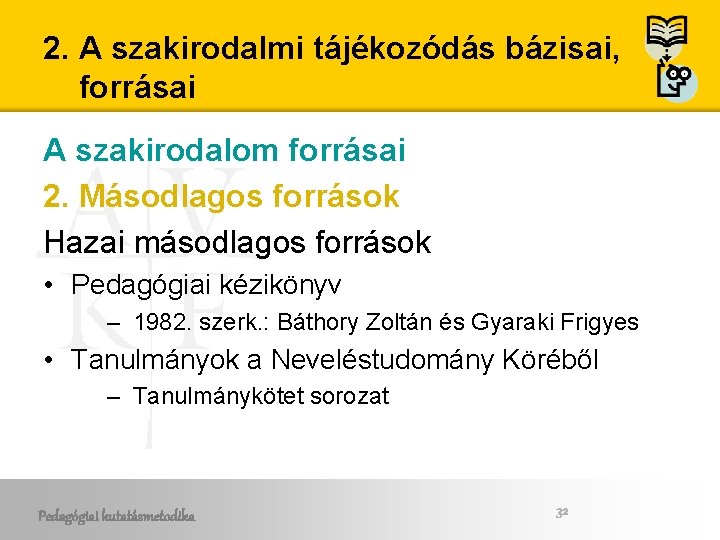 2. A szakirodalmi tájékozódás bázisai, forrásai

A szakirodalom forrásai

2. Másodlagos források

Hazai másodlagos források

• Pedagógiai kézikönyv
 – 1982. szerk.: Báthory Zoltán és Gyaraki Frigyes
• Tanulmányok a Neveléstudomány Köréből
 – Tanulmánykötet sorozat

Pedagógiai kutatásmetodika

32